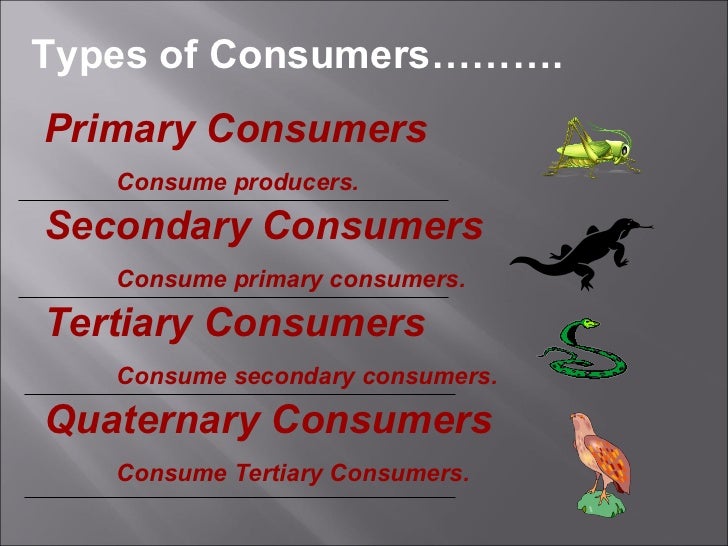 Types of Consumers……….

Primary Consumers

Consume producers.

Secondary Consumers

Consume primary consumers.

Tertiary Consumers

Consume secondary consumers.

Quaternary Consumers

Consume Tertiary Consumers.